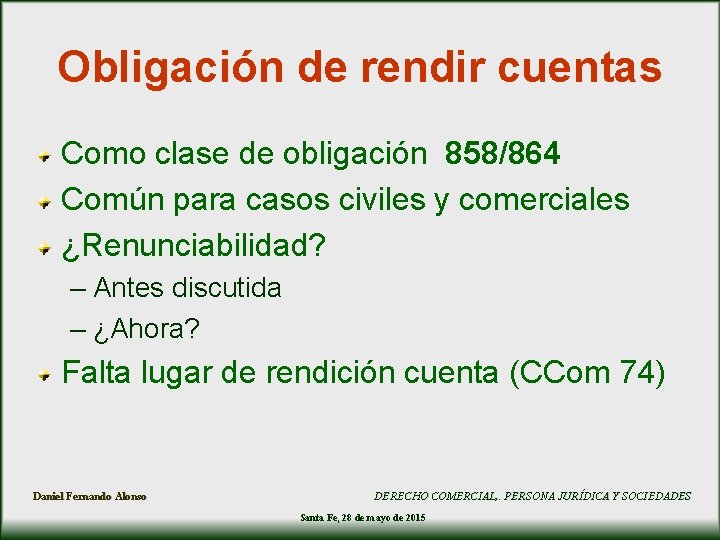 Obligación de rendir cuentas

Como clase de obligación 858/864

Común para casos civiles y comerciales

¿Renunciabilidad?

– Antes discutida

– ¿Ahora?

Falta lugar de rendición cuenta (CCom 74)

Daniel Fernando Alonso

DERECHO COMERCIAL,. PERSONA JURÍDICA Y SOCIEDADES

Santa Fe, 28 de mayo de 2015